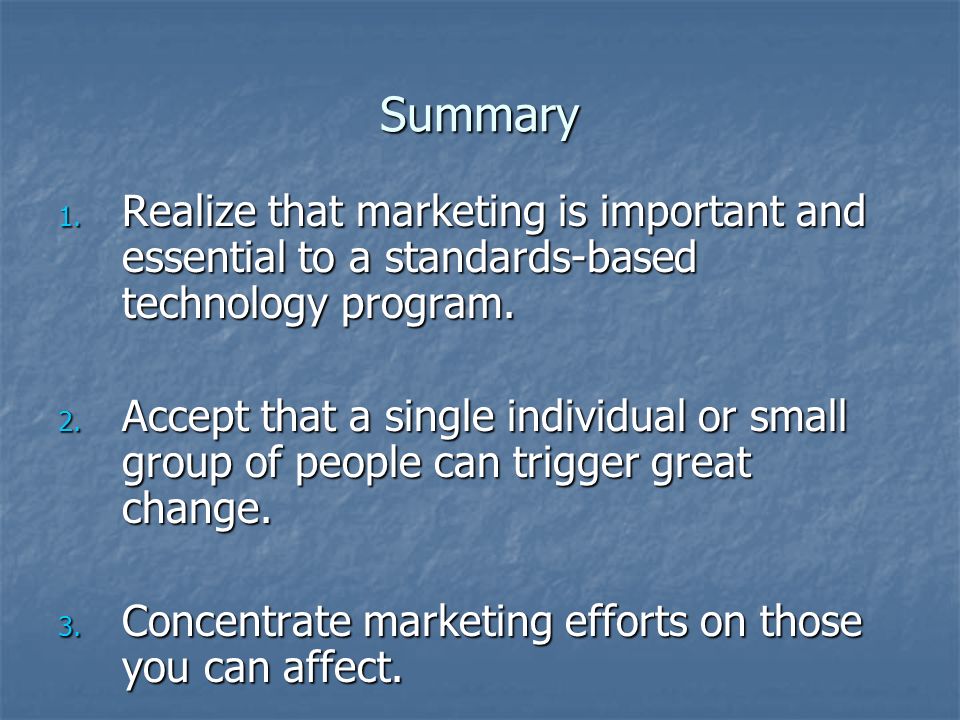 Summary

1. Realize that marketing is important and essential to a standards-based technology program.

2. Accept that a single individual or small group of people can trigger great change.

3. Concentrate marketing efforts on those you can affect.